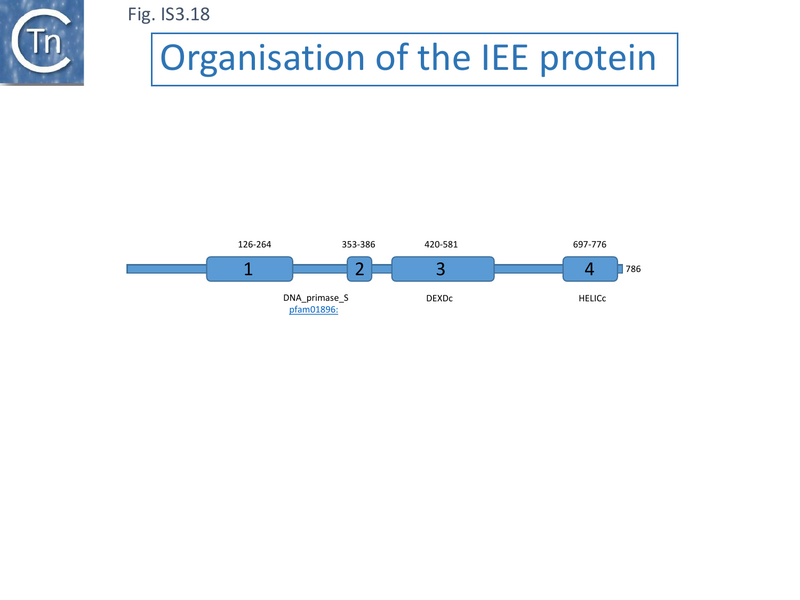 Tn

Fig. IS3.18

Organisation of the IEE protein

126-264
353-386
420-581
697-776

1
2
3
4
786

DNA_primase_S
pfam01896:
DEXDc
HELICc